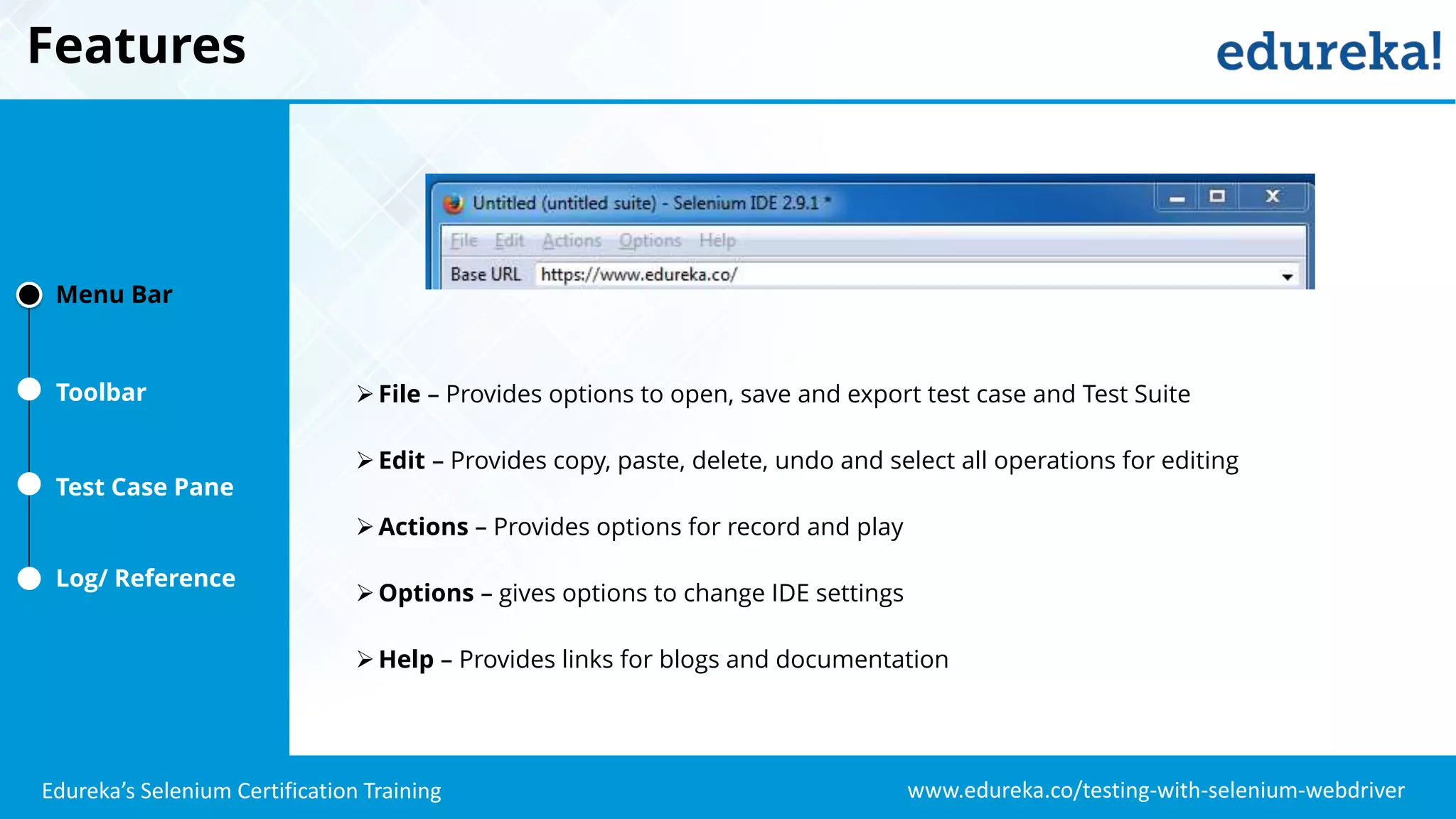 Features

edureka!

Menu Bar

Toolbar

Test Case Pane

Log/ Reference

Untitled (untitled suite) - Selenium IDE 2.9.1 *

File Edit Actions Options Help

Base URL https://www.edureka.co/

➢ File – Provides options to open, save and export test case and Test Suite

➢ Edit – Provides copy, paste, delete, undo and select all operations for editing

➢ Actions – Provides options for record and play

➢ Options – gives options to change IDE settings

➢ Help – Provides links for blogs and documentation

Edureka's Selenium Certification Training

www.edureka.co/testing-with-selenium-webdriver